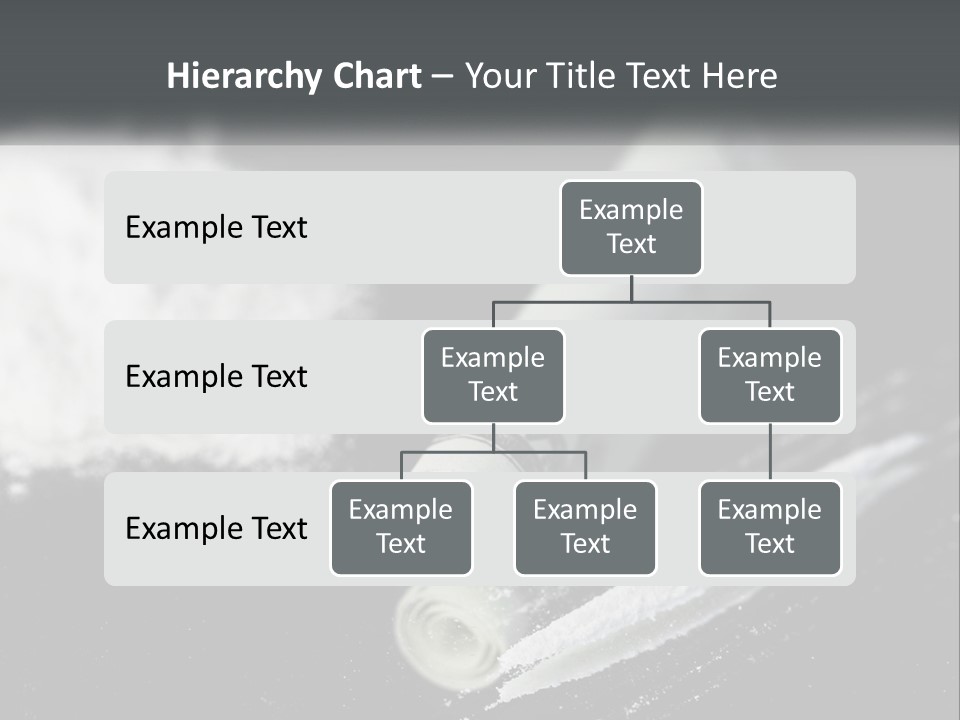 Hierarchy Chart – Your Title Text Here

Example Text

Example Text

Example Text

Example Text

Example Text

Example Text

Example Text

Example Text

Example Text